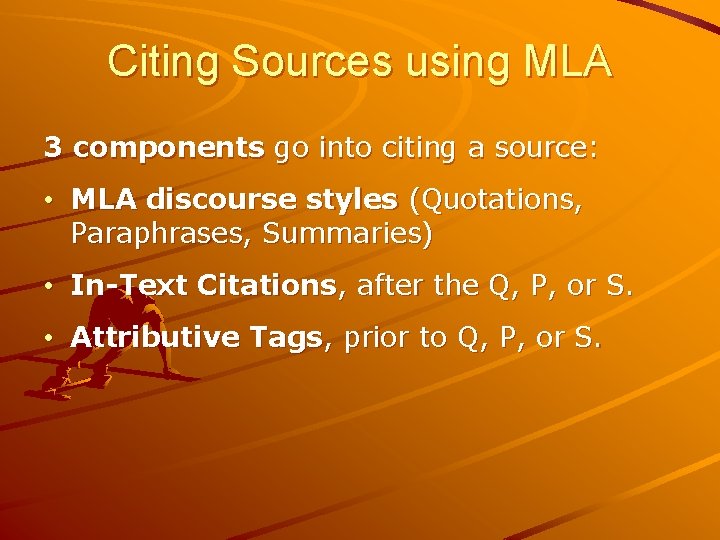 Citing Sources using MLA

3 components go into citing a source:

• MLA discourse styles (Quotations, Paraphrases, Summaries)

• In-Text Citations, after the Q, P, or S.

• Attributive Tags, prior to Q, P, or S.